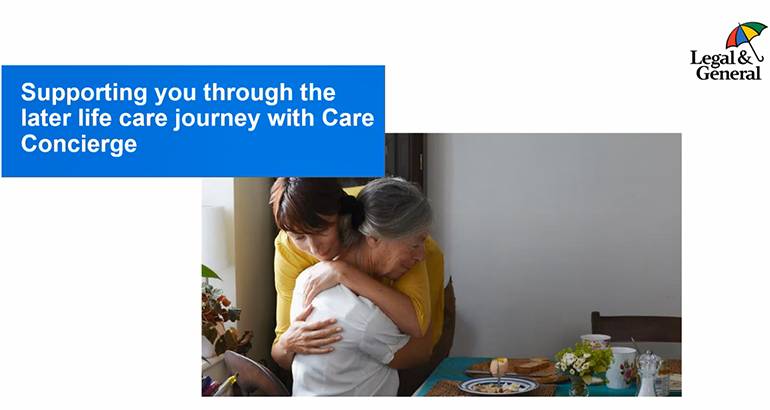 Supporting you through the later life care journey with Care Concierge

Legal & General